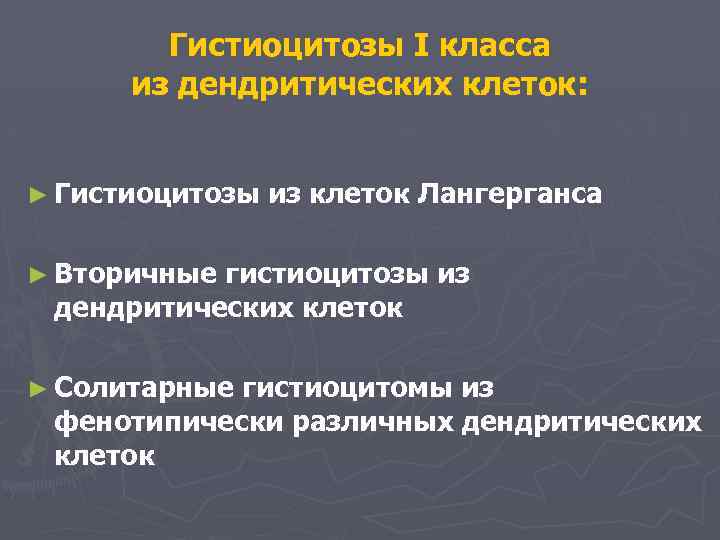 Гистиоцитозы I класса из дендритических клеток:

► Гистиоцитозы из клеток Лангерганса

► Вторичные гистиоцитозы из дендритических клеток

► Солитарные гистиоцитомы из фенотипически различных дендритических клеток